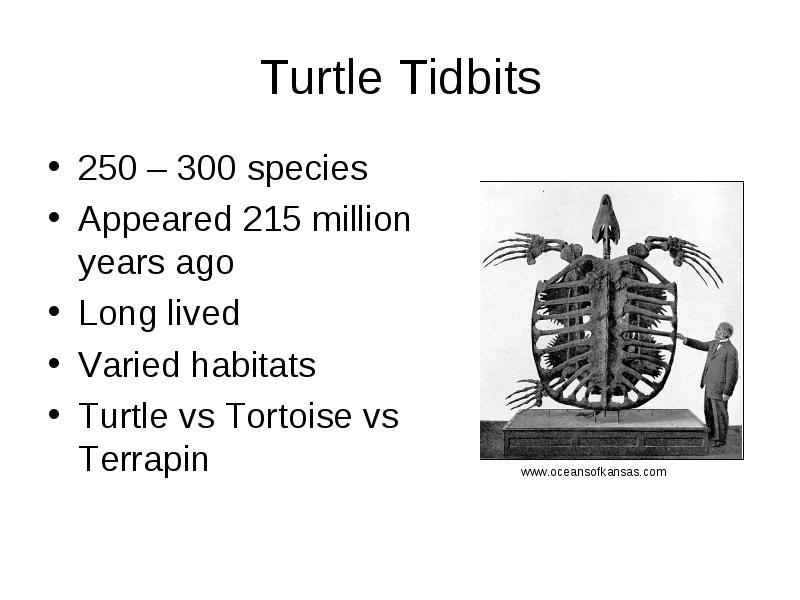 Turtle Tidbits

• 250 – 300 species
• Appeared 215 million years ago
• Long lived
• Varied habitats
• Turtle vs Tortoise vs Terrapin

www.oceansofkansas.com